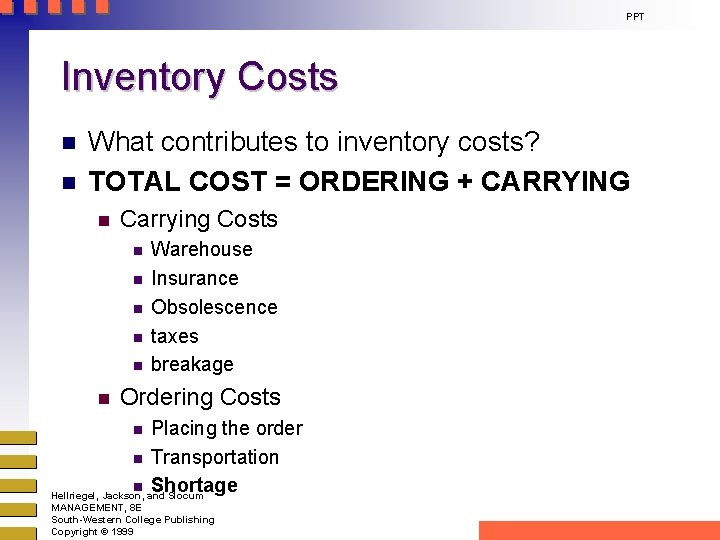 PPT

Inventory Costs

What contributes to inventory costs?

TOTAL COST = ORDERING + CARRYING

Carrying Costs

Warehouse

Insurance

Obsolescence

taxes

breakage

Ordering Costs

Placing the order

Transportation

Shortage

Hellriegel, Jackson, and Slocum
MANAGEMENT, 8E
South-Western College Publishing
Copyright © 1999